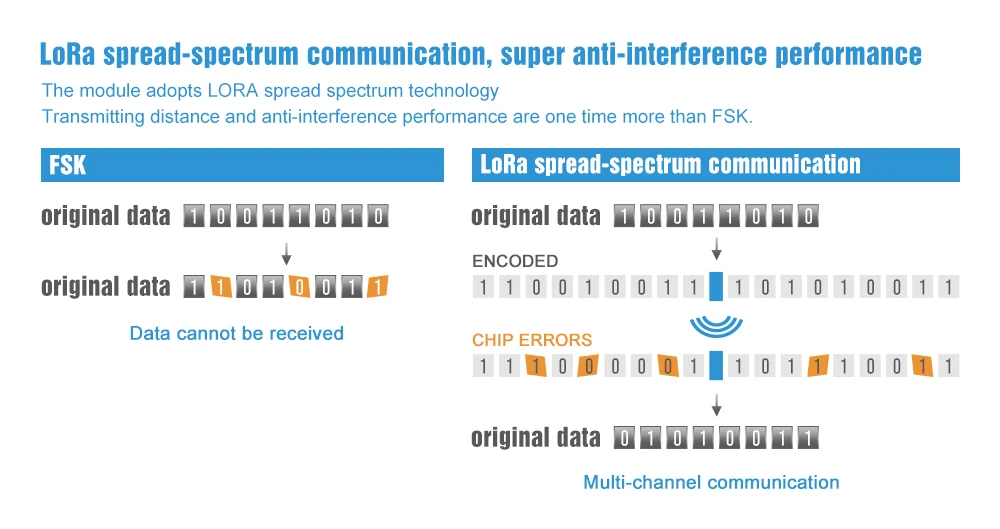 LoRa spread-spectrum communication, super anti-interference performance

The module adopts LORA spread spectrum technology
Transmitting distance and anti-interference performance are one time more than FSK.

FSK

original data 1 0 0 1 1 0 1 0

original data 1 1 0 1 0 0 1 1

Data cannot be received

LoRa spread-spectrum communication

original data 1 0 0 1 1 0 1 0

ENCODED
1 1 0 0 1 0 0 1 1 1 0 1 0 1 0 0 1 1

CHIP ERRORS
1 1 1 0 0 0 0 0 1 1 0 1 1 1 0 0 1 1

original data 0 1 0 1 0 0 1 1

Multi-channel communication